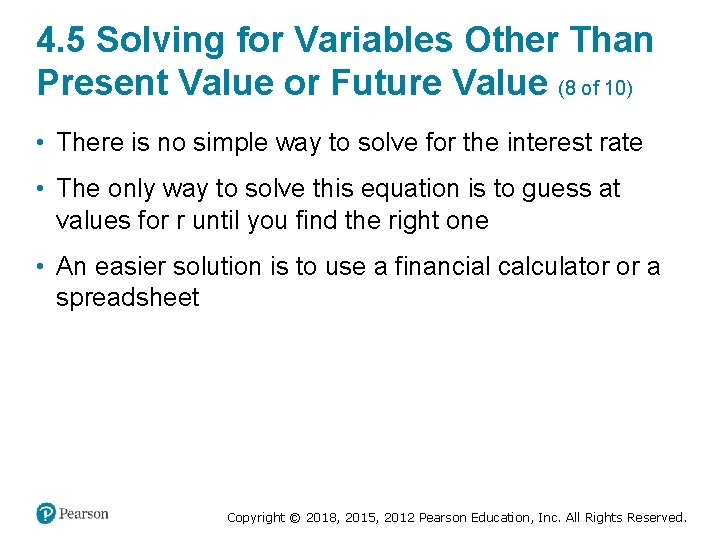 4.5 Solving for Variables Other Than Present Value or Future Value (8 of 10)

• There is no simple way to solve for the interest rate

• The only way to solve this equation is to guess at values for r until you find the right one

• An easier solution is to use a financial calculator or a spreadsheet

Pearson

Copyright © 2018, 2015, 2012 Pearson Education, Inc. All Rights Reserved.